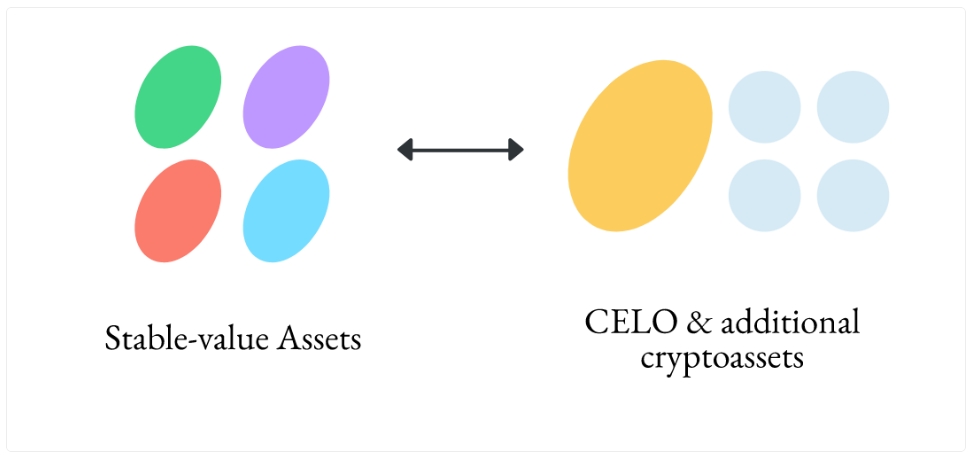 Stable-value Assets

CELO & additional cryptoassets